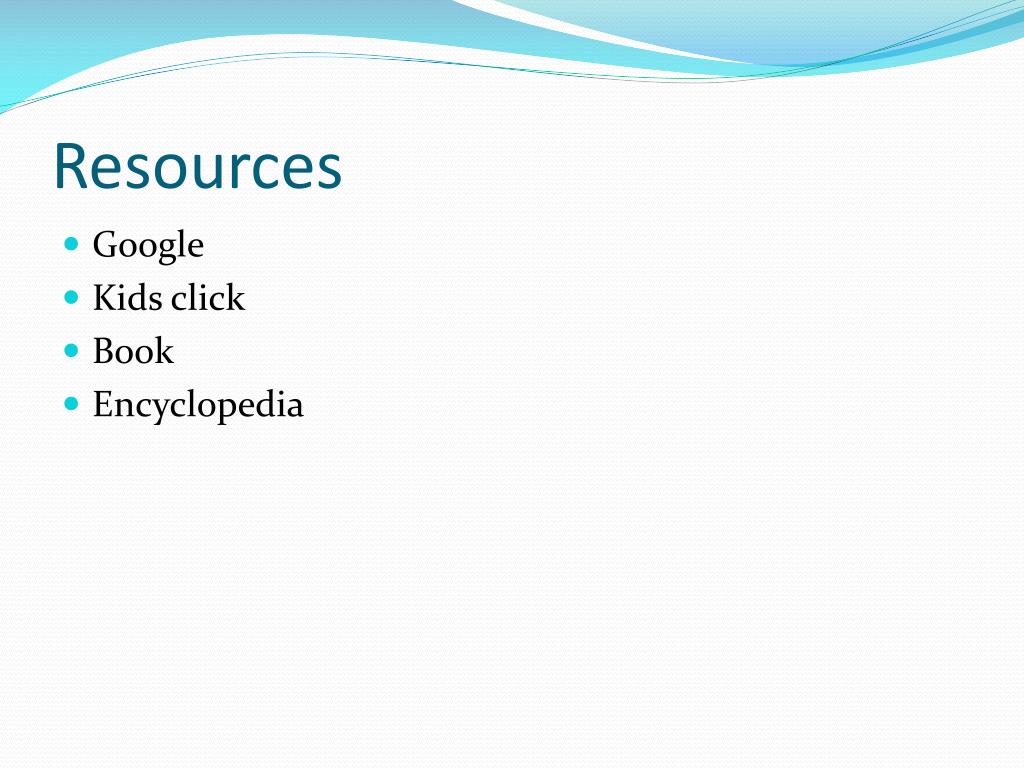 Resources

- Google
- Kids click
- Book
- Encyclopedia